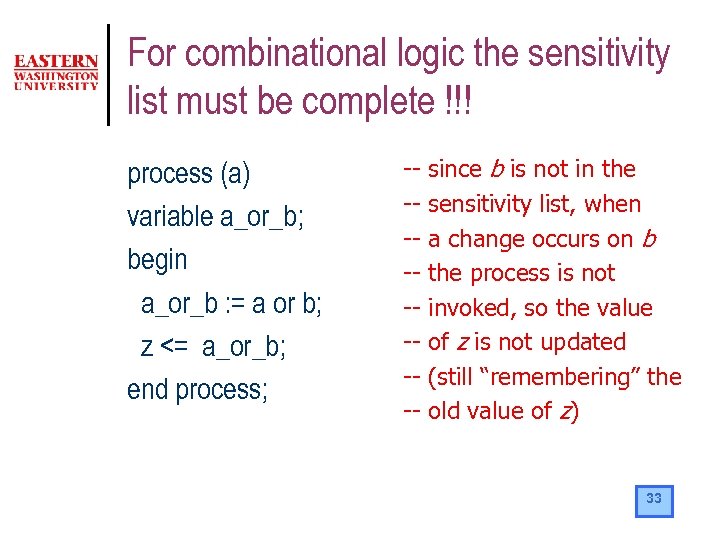 EASTERN
WASHINGTON
UNIVERSITY

For combinational logic the sensitivity list must be complete !!!

process (a)
variable a_or_b;
begin
a_or_b := a or b;
z <= a_or_b;
end process;

-- since b is not in the
-- sensitivity list, when
-- a change occurs on b
-- the process is not
-- invoked, so the value
-- of z is not updated
-- (still “remembering” the
-- old value of z)

33